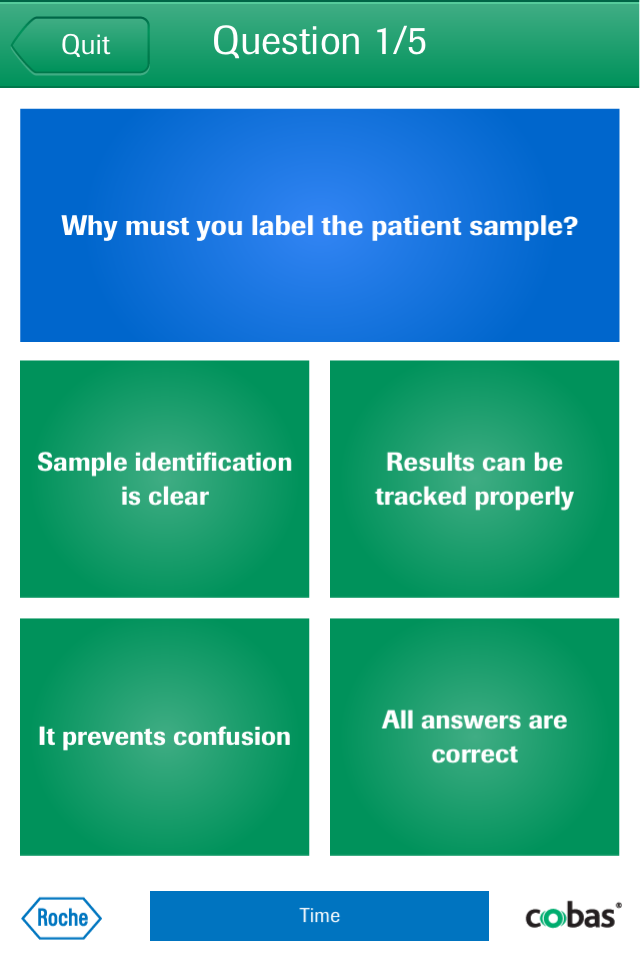 Quit

Question 1/5

Why must you label the patient sample?

Sample identification is clear

Results can be tracked properly

It prevents confusion

All answers are correct

Roche

Time

cobas®